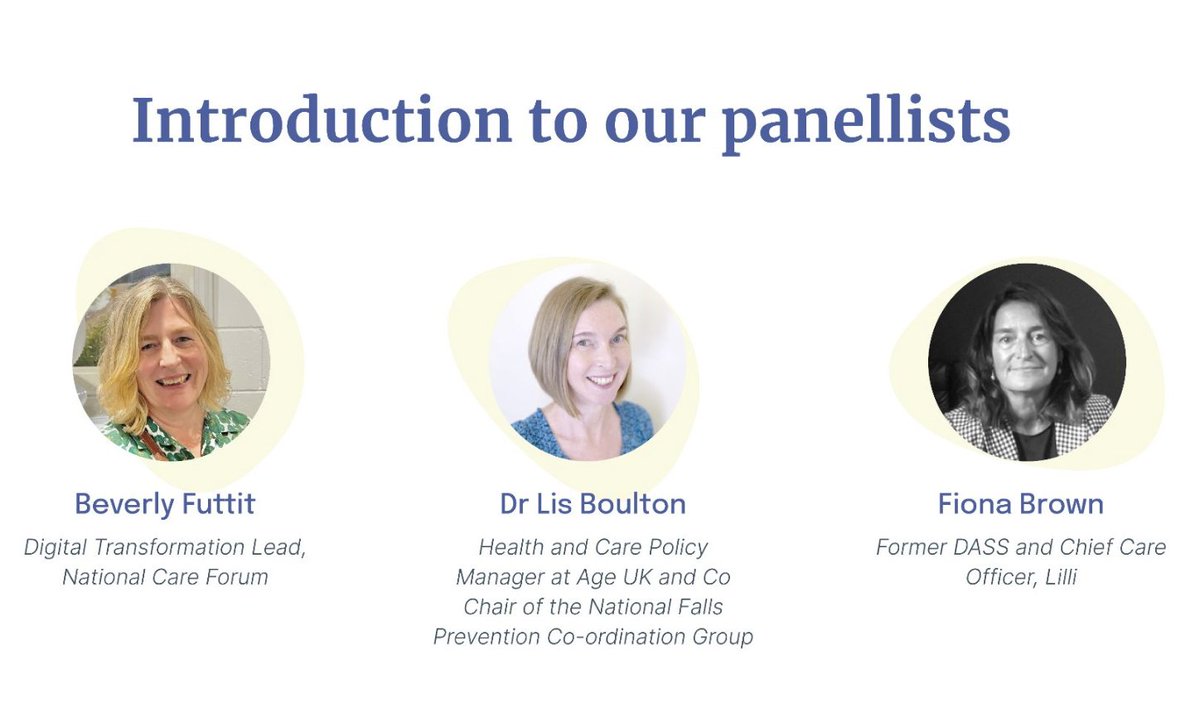 Introduction to our panellists

Beverly Futtit

Digital Transformation Lead, National Care Forum

Dr Lis Boulton

Health and Care Policy Manager at Age UK and Co Chair of the National Falls Prevention Co-ordination Group

Fiona Brown

Former DASS and Chief Care Officer, Lilli